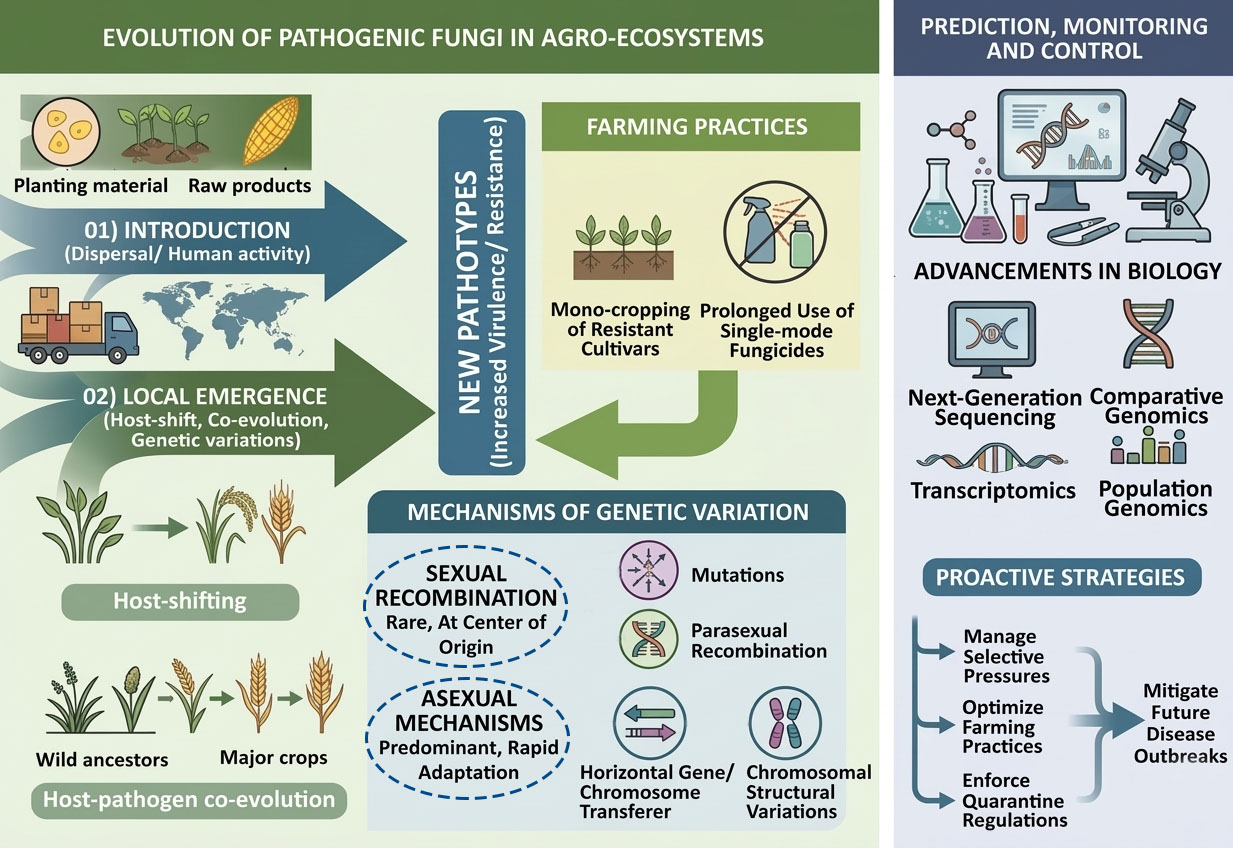 EVOLUTION OF PATHOGENIC FUNGI IN AGRO-ECOSYSTEMS

Planting material
Raw products

01) INTRODUCTION
(Dispersal/ Human activity)

02) LOCAL EMERGENCE
(Host-shift, Co-evolution, Genetic variations)

Host-shifting

Wild ancestors
Major crops

Host-pathogen co-evolution

NEW PATHOTYPES
(Increased Virulence/ Resistance)

FARMING PRACTICES

Mono-cropping of Resistant Cultivars

Prolonged Use of Single-mode Fungicides

MECHANISMS OF GENETIC VARIATION

SEXUAL RECOMBINATION
Rare, At Center of Origin

ASEXUAL MECHANISMS
Predominant, Rapid Adaptation

Mutations

Parasexual Recombination

Horizontal Gene/ Chromosome Transferer

Chromosomal Structural Variations

PREDICTION, MONITORING AND CONTROL

ADVANCEMENTS IN BIOLOGY

Next-Generation Sequencing

Comparative Genomics

Transcriptomics

Population Genomics

PROACTIVE STRATEGIES

Manage Selective Pressures

Optimize Farming Practices

Enforce Quarantine Regulations

Mitigate Future Disease Outbreaks